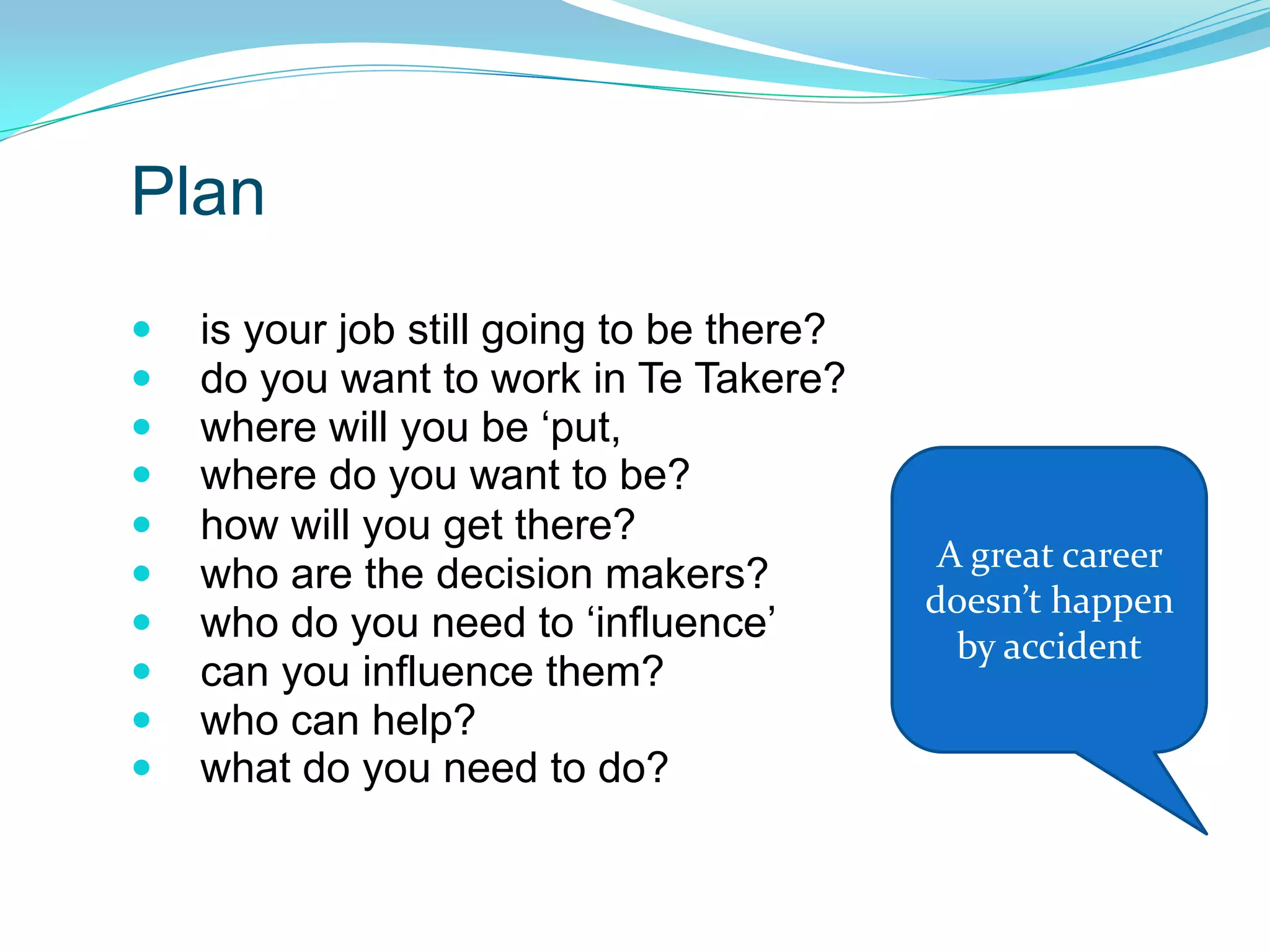 Plan

- is your job still going to be there?
- do you want to work in Te Takere?
- where will you be ‘put,
- where do you want to be?
- how will you get there?
- who are the decision makers?
- who do you need to ‘influence’
- can you influence them?
- who can help?
- what do you need to do?

A great career doesn’t happen by accident